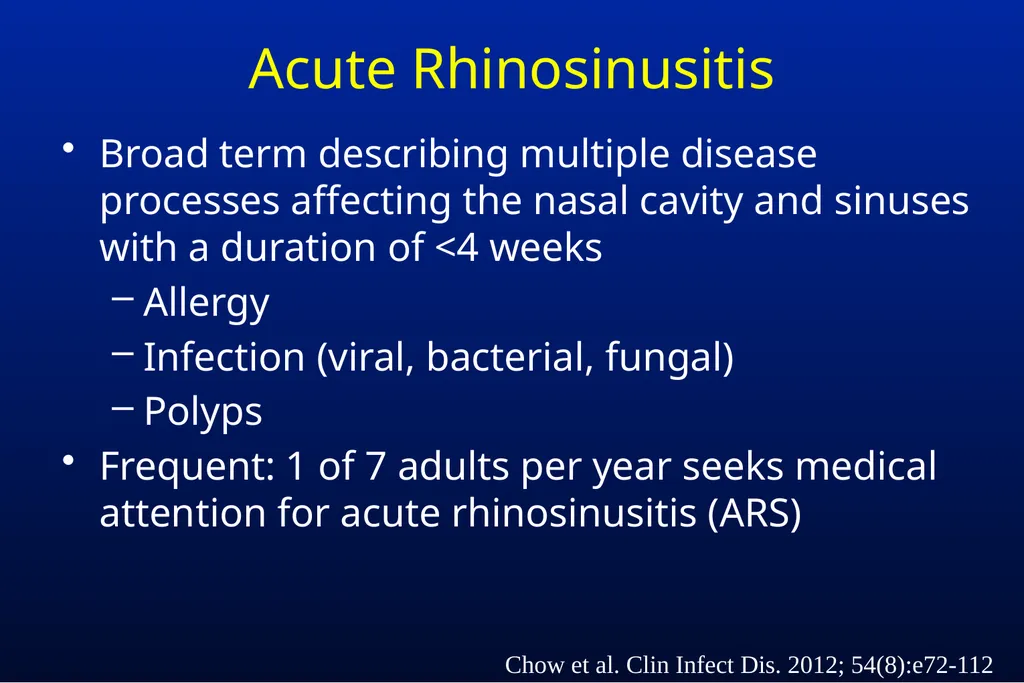 Acute Rhinosinusitis

• Broad term describing multiple disease processes affecting the nasal cavity and sinuses with a duration of <4 weeks
– Allergy
– Infection (viral, bacterial, fungal)
– Polyps
• Frequent: 1 of 7 adults per year seeks medical attention for acute rhinosinusitis (ARS)

Chow et al. Clin Infect Dis. 2012; 54(8):e72-112